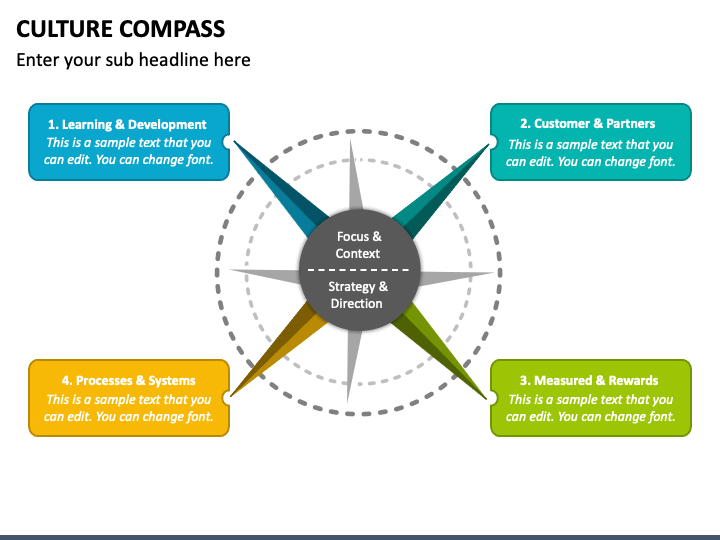 CULTURE COMPASS

Enter your sub headline here

1. Learning & Development
This is a sample text that you can edit. You can change font.

2. Customer & Partners
This is a sample text that you can edit. You can change font.

Focus & Context

Strategy & Direction

4. Processes & Systems
This is a sample text that you can edit. You can change font.

3. Measured & Rewards
This is a sample text that you can edit. You can change font.